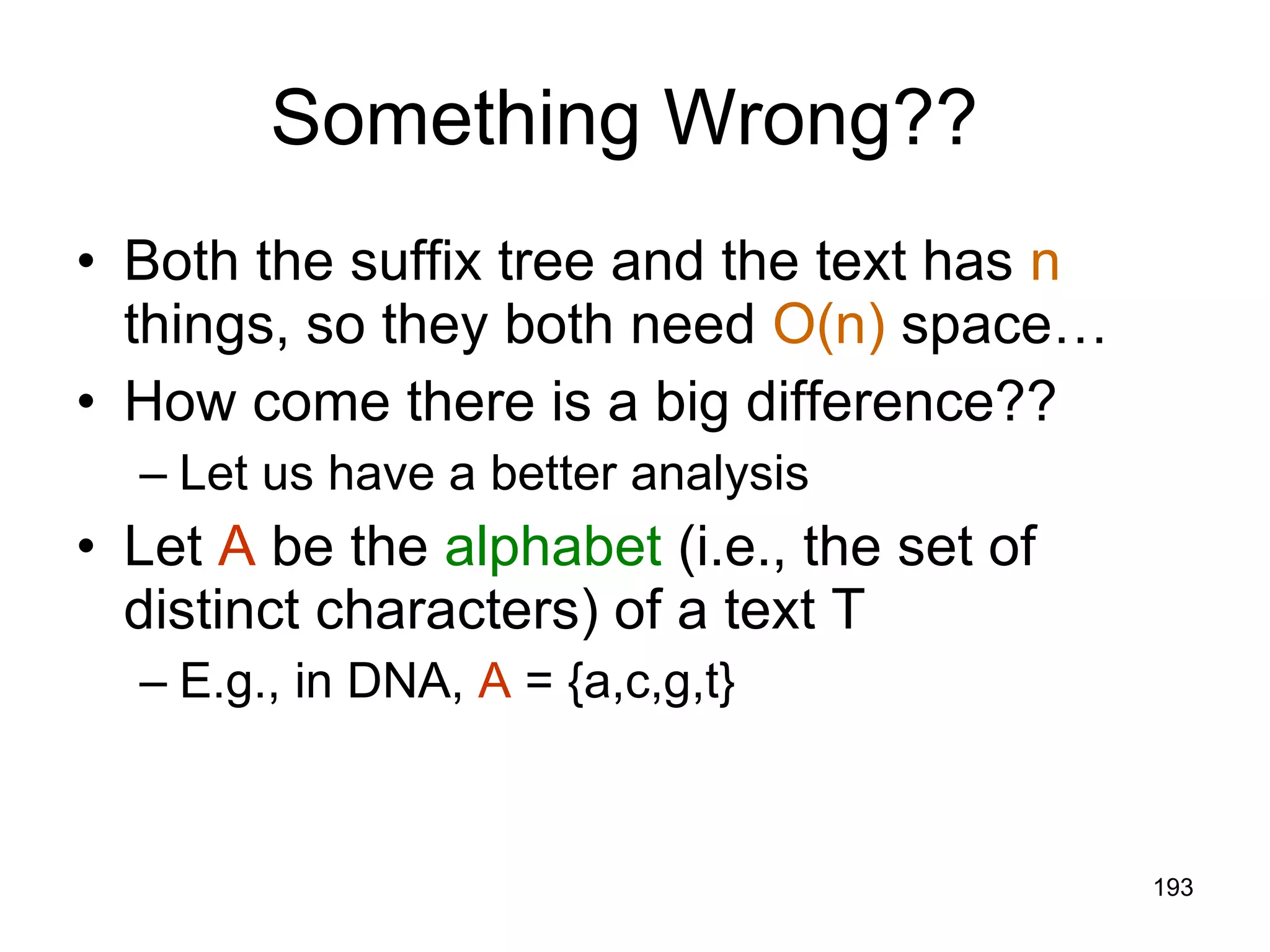 Something Wrong??

• Both the suffix tree and the text has n things, so they both need O(n) space…

• How come there is a big difference??

– Let us have a better analysis

• Let A be the alphabet (i.e., the set of distinct characters) of a text T

– E.g., in DNA, A = {a,c,g,t}

193